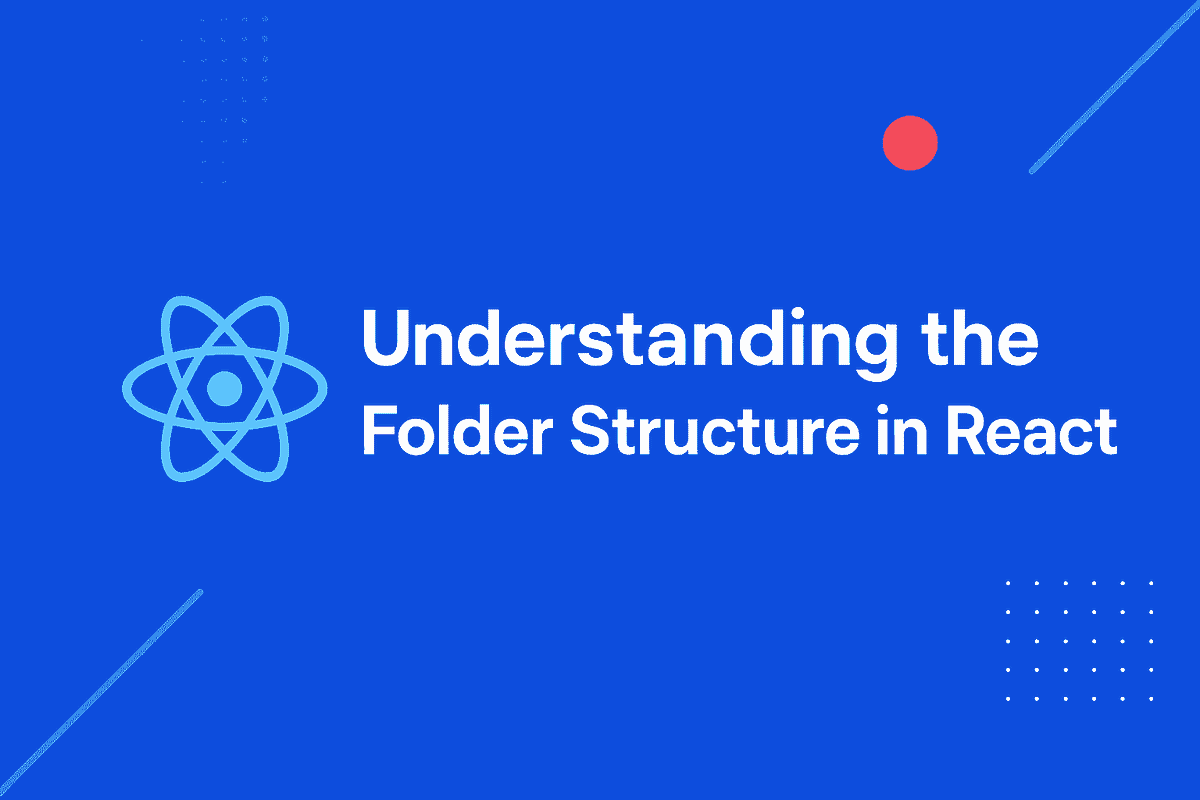 Understanding the Folder Structure in React